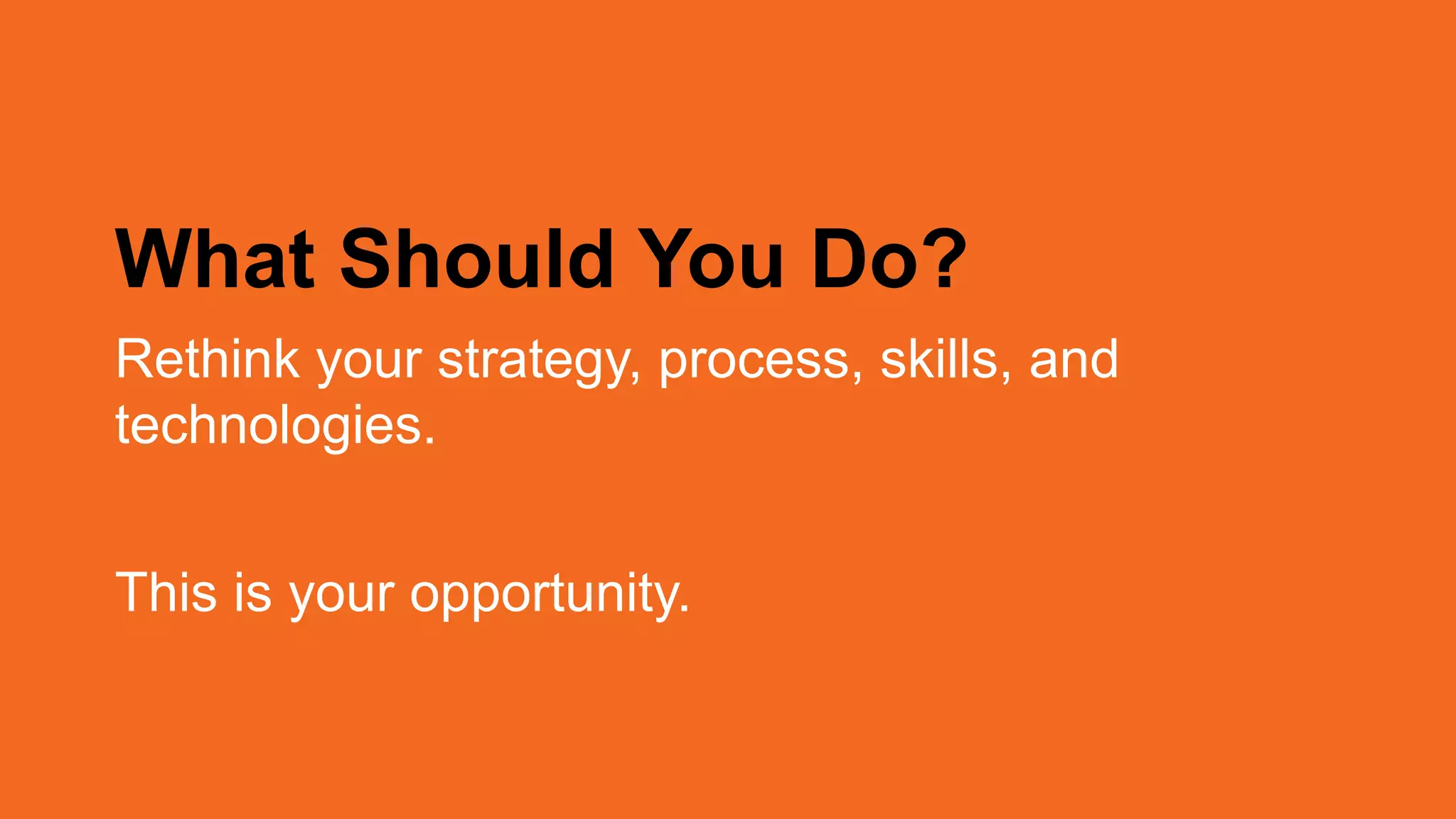 What Should You Do?

Rethink your strategy, process, skills, and technologies.

This is your opportunity.